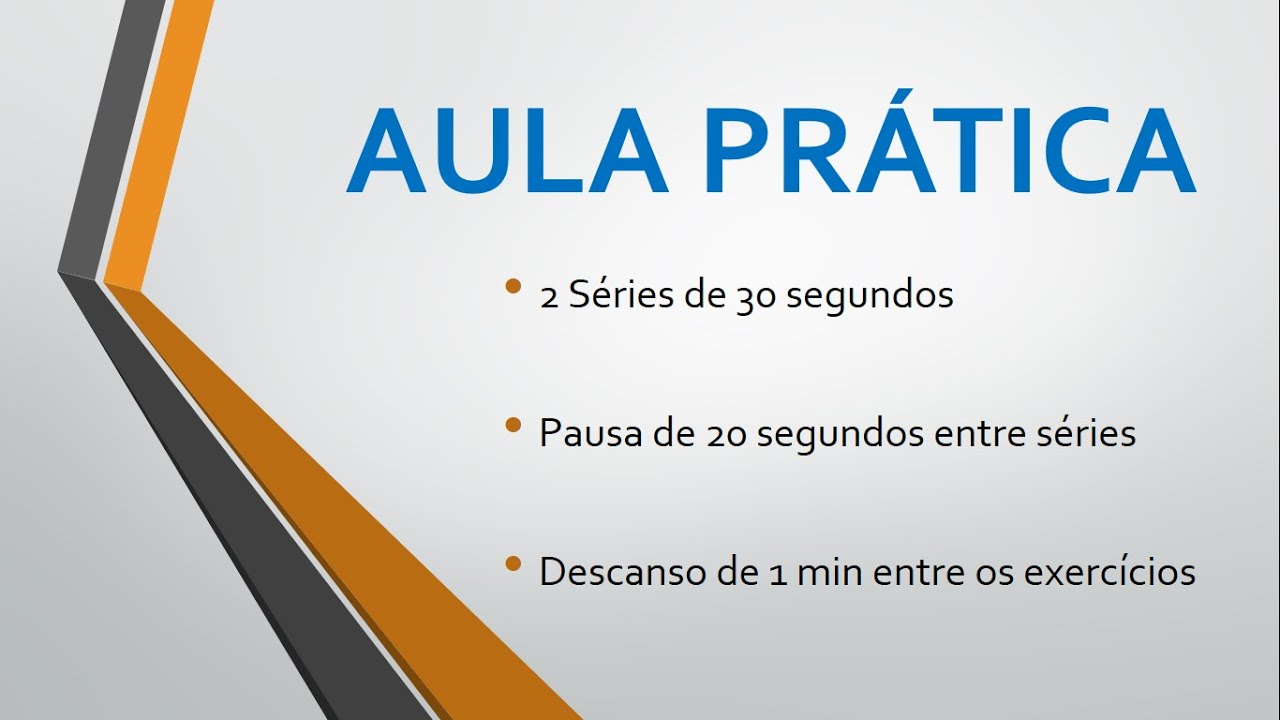 AULA PRÁTICA

• 2 Séries de 30 segundos

• Pausa de 20 segundos entre séries

• Descanso de 1 min entre os exercícios